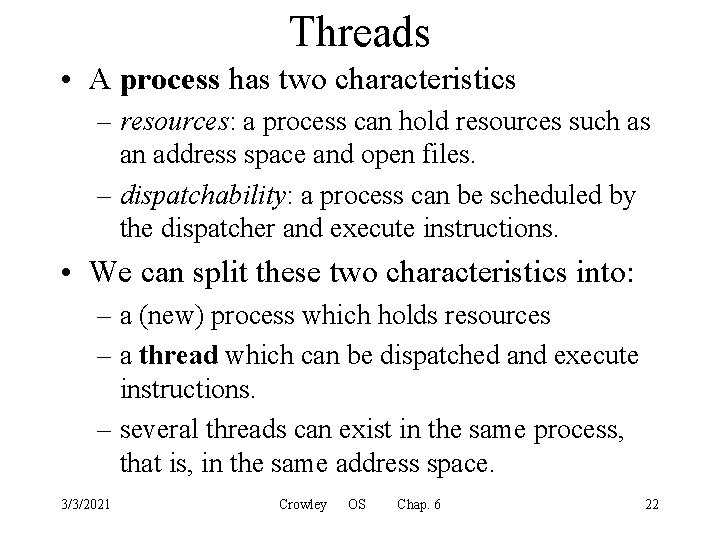 Threads

• A process has two characteristics
– resources: a process can hold resources such as an address space and open files.
– dispatchability: a process can be scheduled by the dispatcher and execute instructions.

• We can split these two characteristics into:
– a (new) process which holds resources
– a thread which can be dispatched and execute instructions.
– several threads can exist in the same process, that is, in the same address space.

3/3/2021 Crowley OS Chap. 6 22